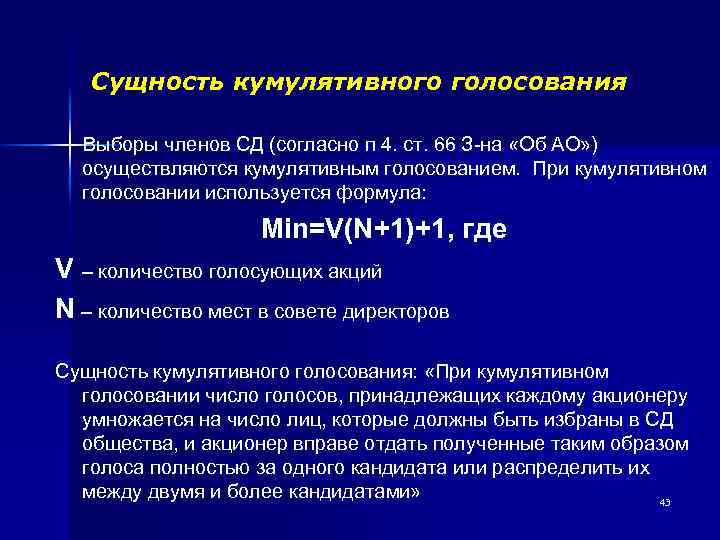 Сущность кумулятивного голосования

Выборы членов СД (согласно п 4. ст. 66 З-на «Об АО») осуществляются кумулятивным голосованием. При кумулятивном голосовании используется формула:

Min=V(N+1)+1, где

V – количество голосующих акций

N – количество мест в совете директоров

Сущность кумулятивного голосования: «При кумулятивном голосовании число голосов, принадлежащих каждому акционеру умножается на число лиц, которые должны быть избраны в СД общества, и акционер вправе отдать полученные таким образом голоса полностью за одного кандидата или распределить их между двумя и более кандидатами»

43